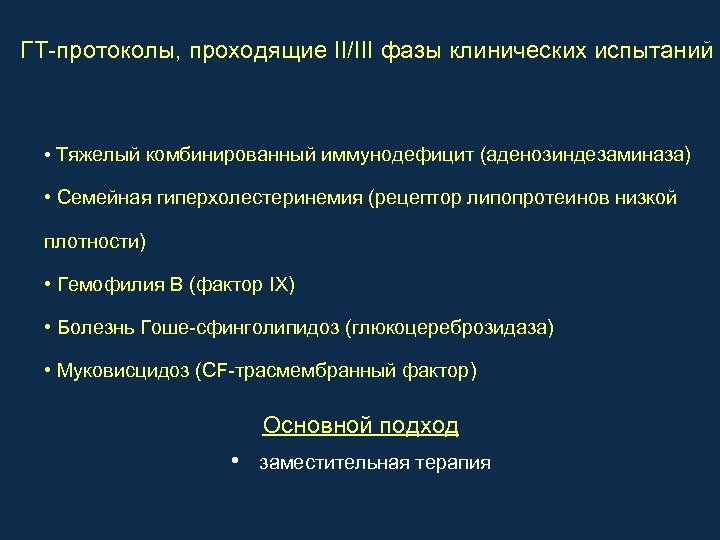 ГТ-протоколы, проходящие II/III фазы клинических испытаний

• Тяжелый комбинированный иммунодефицит (аденозиндезаминаза)

• Семейная гиперхолестеринемия (рецептор липопротеинов низкой плотности)

• Гемофилия В (фактор IX)

• Болезнь Гоше-сфинголипидоз (глюкоцереброзидаза)

• Муковисцидоз (CF-трасмембранный фактор)

Основной подход

• заместительная терапия